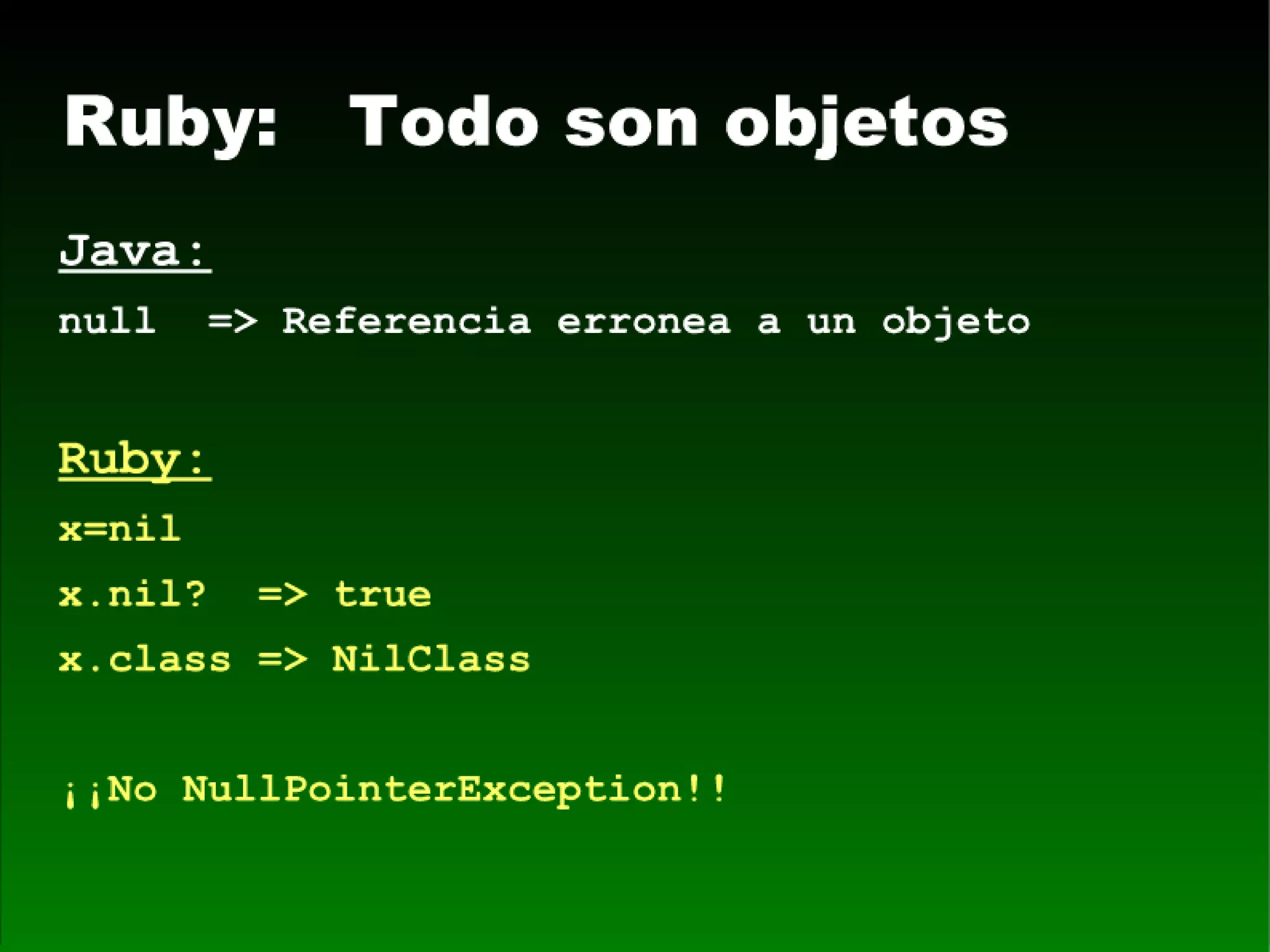 Ruby: Todo son objetos

Java:

null => Referencia erronea a un objeto

Ruby:

x=nil

x.nil? => true

x.class => NilClass

¡¡No NullPointerException!!